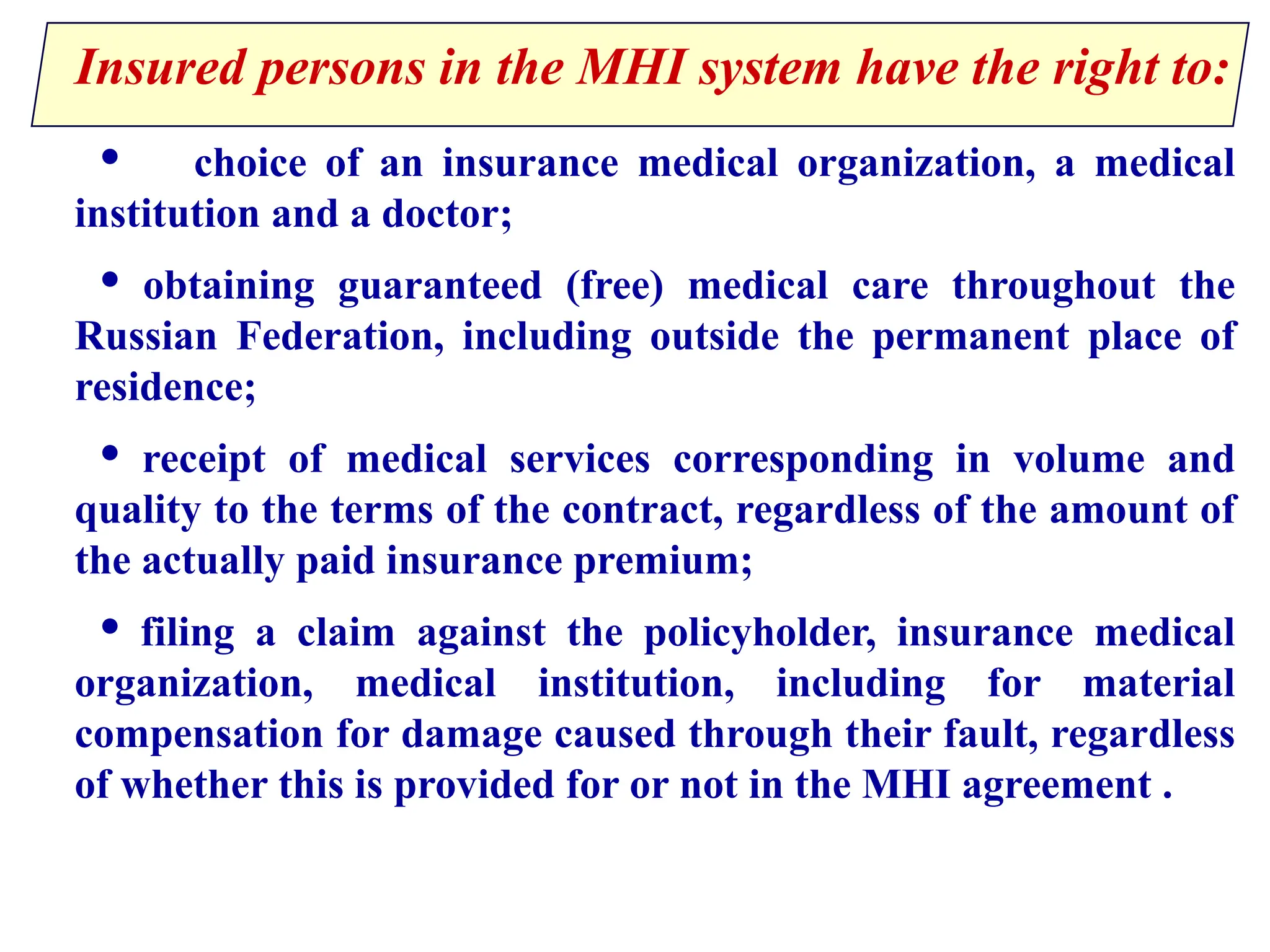 Insured persons in the MHI system have the right to:

• choice of an insurance medical organization, a medical institution and a doctor;

• obtaining guaranteed (free) medical care throughout the Russian Federation, including outside the permanent place of residence;

• receipt of medical services corresponding in volume and quality to the terms of the contract, regardless of the amount of the actually paid insurance premium;

• filing a claim against the policyholder, insurance medical organization, medical institution, including for material compensation for damage caused through their fault, regardless of whether this is provided for or not in the MHI agreement .